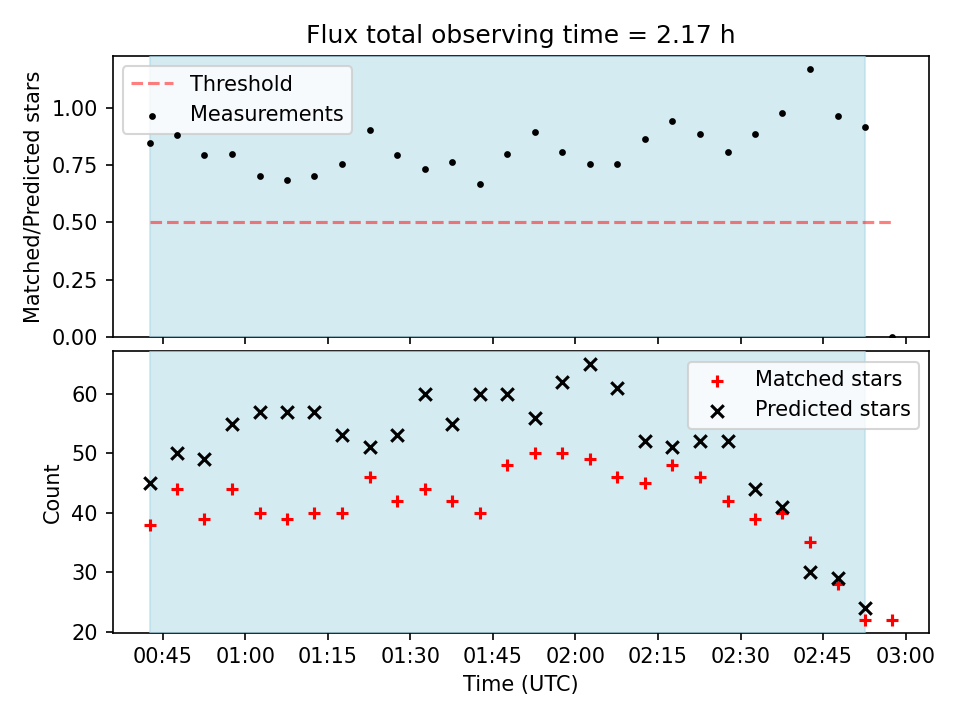 Flux total observing time = 2.17 h

Threshold
Measurements

Matched/Predicted stars

1.00
0.75
0.50
0.25
0.00

Matched stars
Predicted stars

Count

60
50
40
30
20

00:45 01:00 01:15 01:30 01:45 02:00 02:15 02:30 02:45 03:00

Time (UTC)